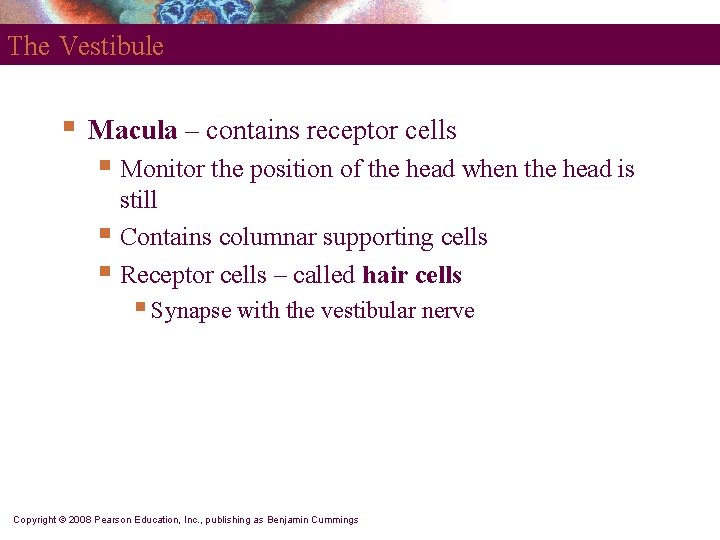 The Vestibule

Macula – contains receptor cells

Monitor the position of the head when the head is still

Contains columnar supporting cells

Receptor cells – called hair cells

Synapse with the vestibular nerve

Copyright © 2008 Pearson Education, Inc., publishing as Benjamin Cummings